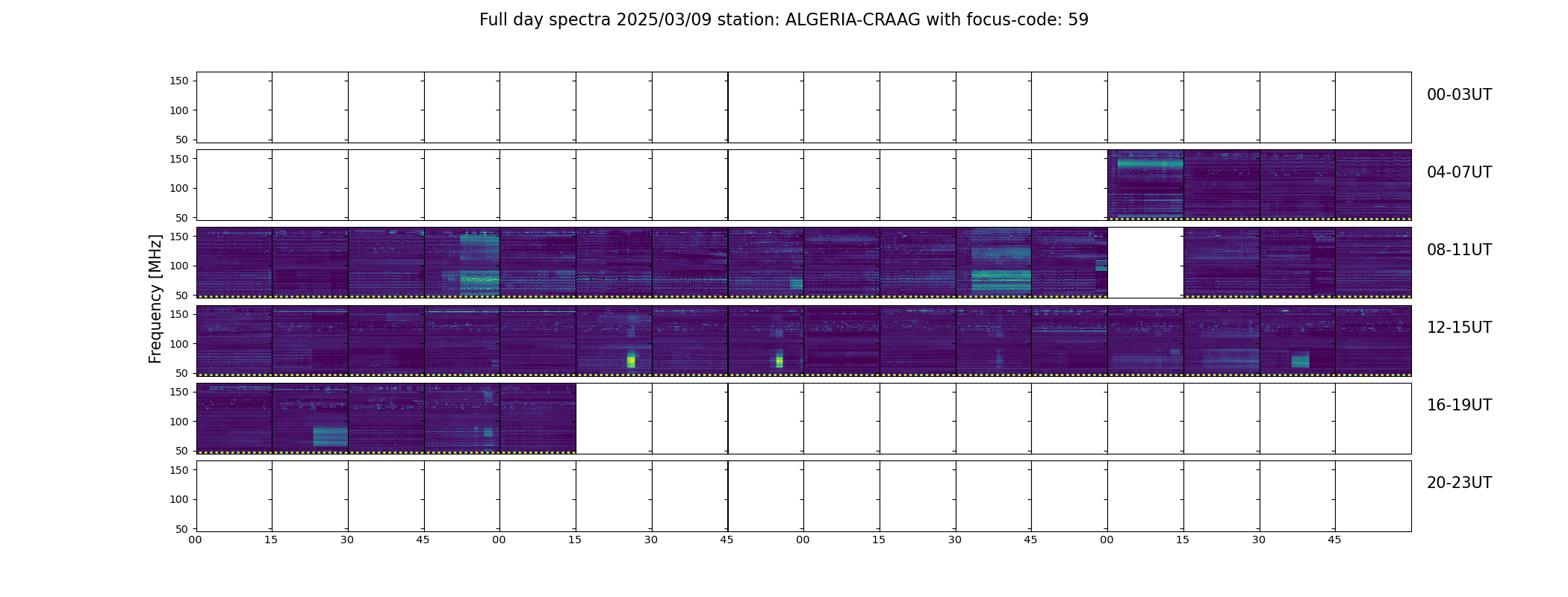 Full day spectra 2025/03/09 station: ALGERIA-CRAAG with focus-code: 59

Frequency [MHz]

150
100
50
00-03UT

150
100
50
04-07UT

150
100
50
08-11UT

150
100
50
12-15UT

150
100
50
16-19UT

150
100
50
20-23UT

00 15 30 45 00 15 30 45 00 15 30 45 00 15 30 45